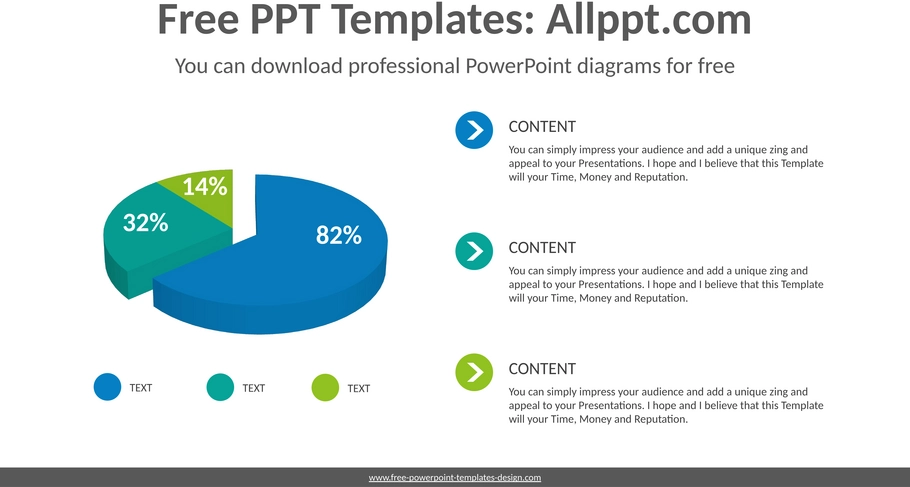 Free PPT Templates: Allppt.com

You can download professional PowerPoint diagrams for free

14%

32%

82%

TEXT

TEXT

TEXT

CONTENT

You can simply impress your audience and add a unique zing and appeal to your Presentations. I hope and I believe that this Template will your Time, Money and Reputation.

CONTENT

You can simply impress your audience and add a unique zing and appeal to your Presentations. I hope and I believe that this Template will your Time, Money and Reputation.

CONTENT

You can simply impress your audience and add a unique zing and appeal to your Presentations. I hope and I believe that this Template will your Time, Money and Reputation.

www.free-powerpoint-templates-design.com